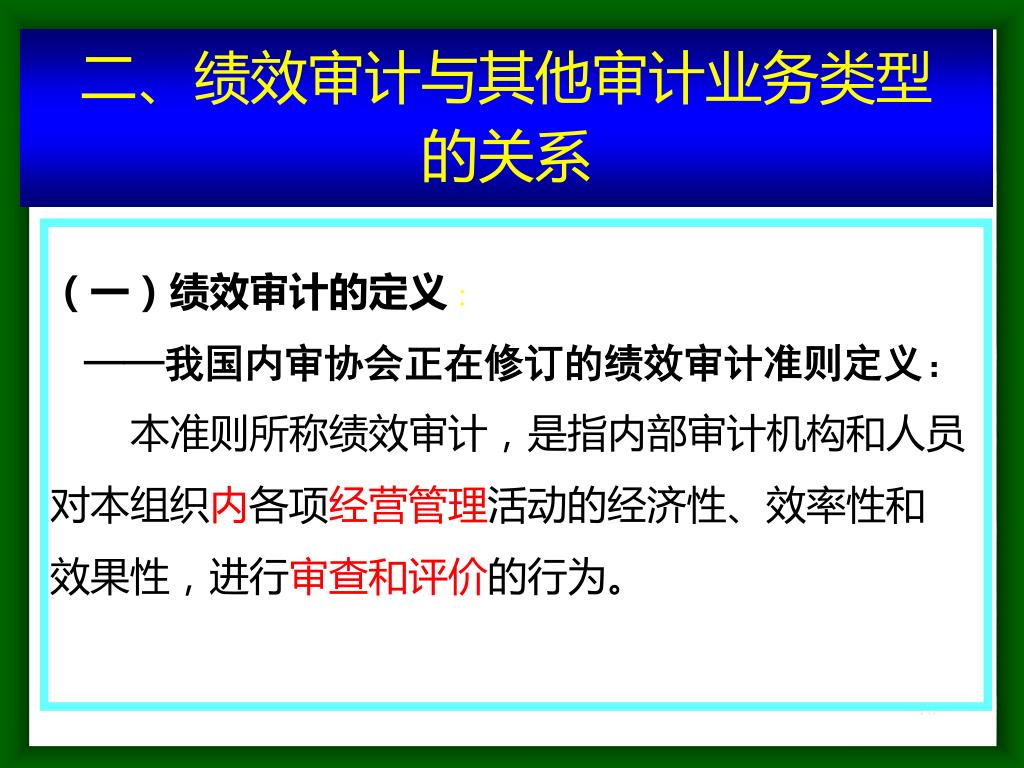 二、绩效审计与其他审计业务类型的关系

（一）绩效审计的定义：

——我国内审协会正在修订的绩效审计准则定义：

本准则所称绩效审计，是指内部审计机构和人员对本组织内各项经营管理活动的经济性、效率性和效果性，进行审查和评价的行为。